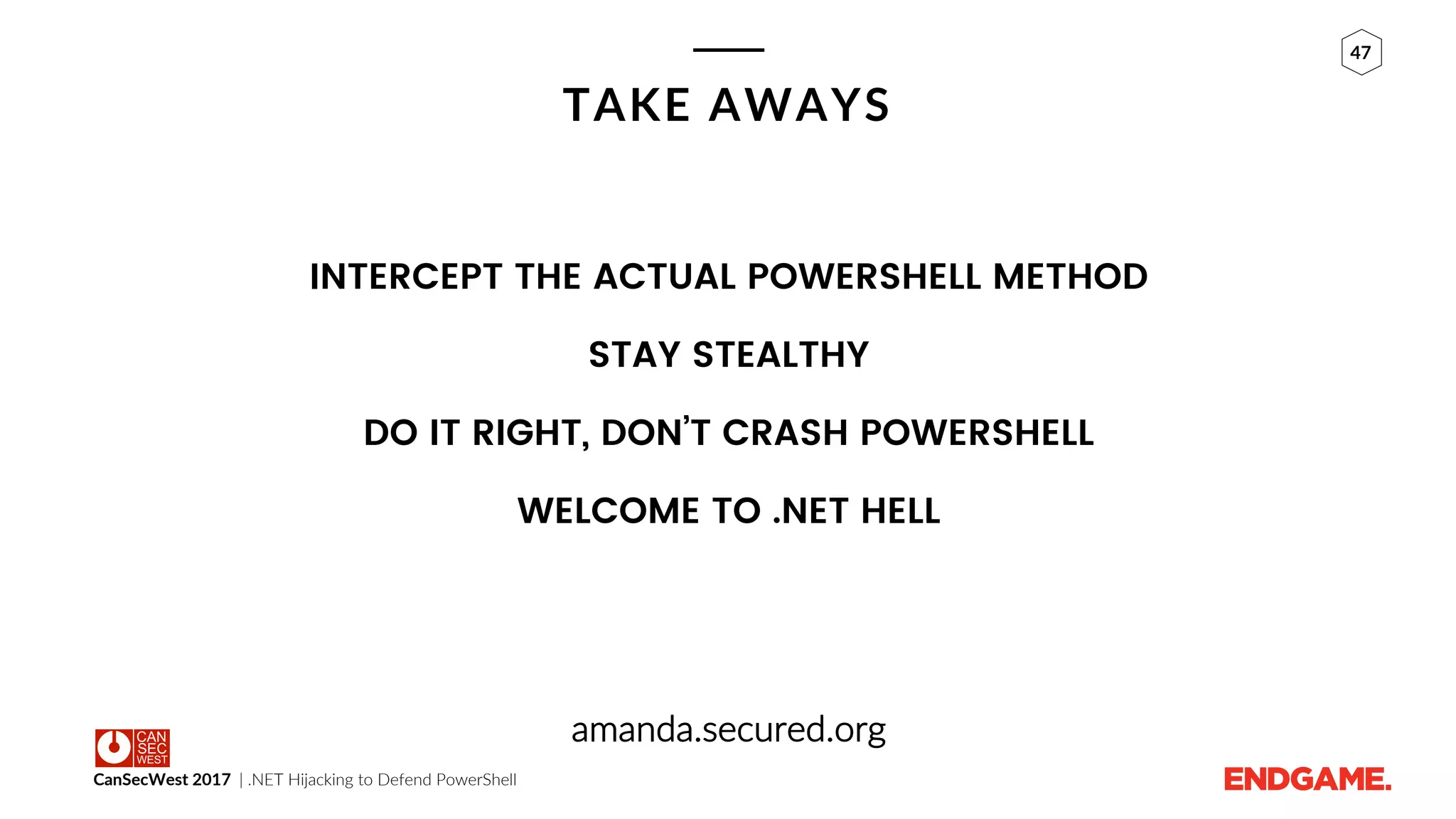 47

TAKE AWAYS

INTERCEPT THE ACTUAL POWERSHELL METHOD

STAY STEALTHY

DO IT RIGHT, DON'T CRASH POWERSHELL

WELCOME TO .NET HELL

amanda.secured.org

CAN SEC WEST

CanSecWest 2017 | .NET Hijacking to Defend PowerShell

ENDGAME.